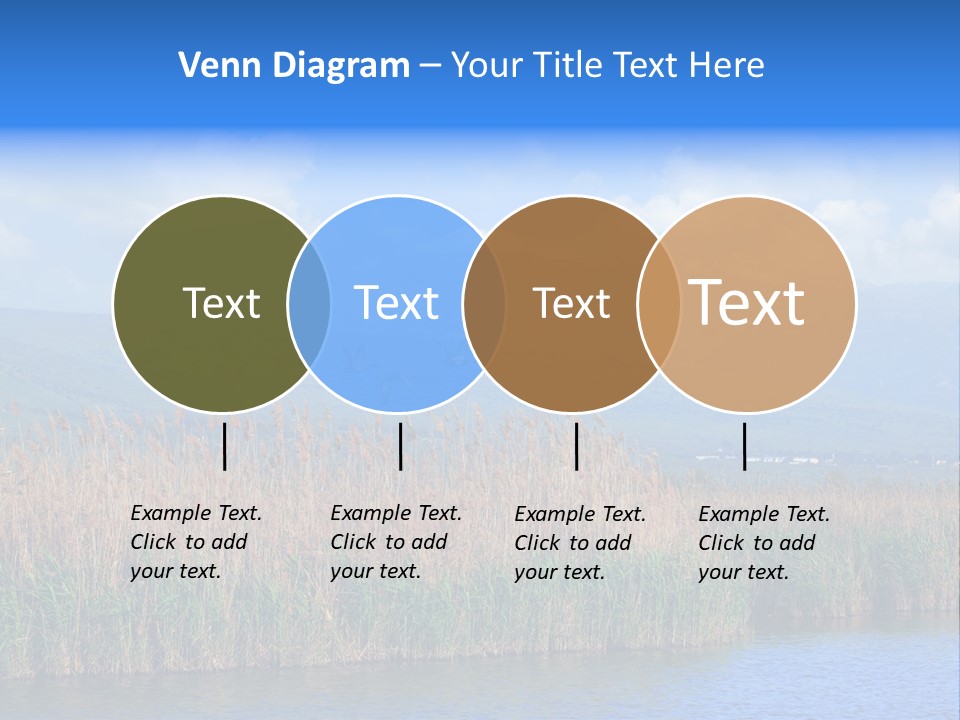 Venn Diagram – Your Title Text Here

Text

Text

Text

Text

Example Text. Click to add your text.

Example Text. Click to add your text.

Example Text. Click to add your text.

Example Text. Click to add your text.